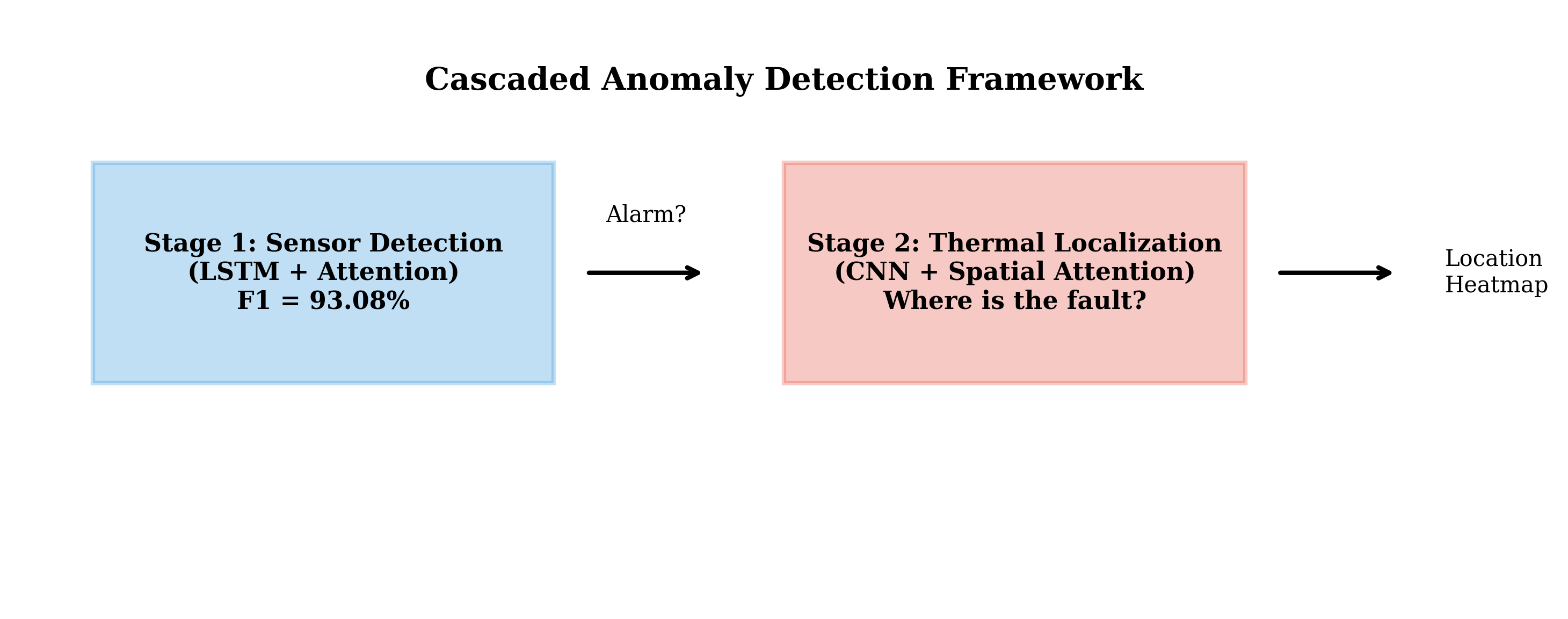 Cascaded Anomaly Detection Framework

Stage 1: Sensor Detection
(LSTM + Attention)
F1 = 93.08%

Alarm?

Stage 2: Thermal Localization
(CNN + Spatial Attention)
Where is the fault?

Location
Heatmap